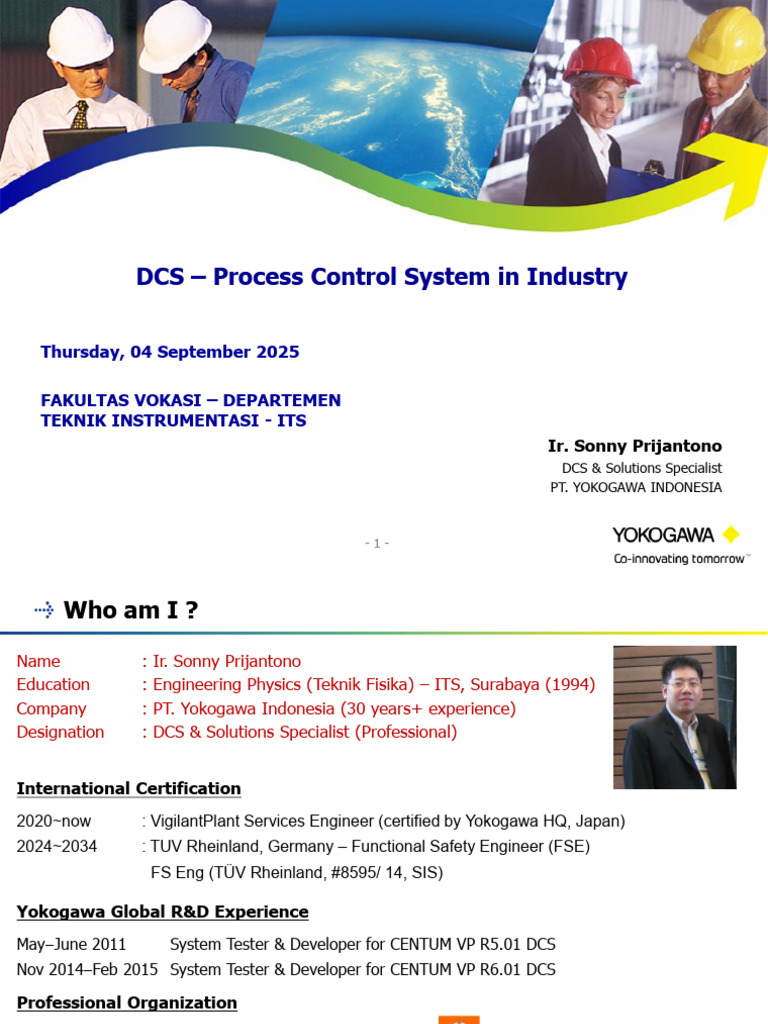 DCS – Process Control System in Industry

Thursday, 04 September 2025

FAKULTAS VOKASI – DEPARTEMEN TEKNIK INSTRUMENTASI - ITS

Ir. Sonny Prijantono
DCS & Solutions Specialist
PT. YOKOGAWA INDONESIA

- 1 -

YOKOGAWA
Co-innovating tomorrow™

Who am I ?

Name : Ir. Sonny Prijantono
Education : Engineering Physics (Teknik Fisika) – ITS, Surabaya (1994)
Company : PT. Yokogawa Indonesia (30 years+ experience)
Designation : DCS & Solutions Specialist (Professional)

International Certification

2020~now : VigilantPlant Services Engineer (certified by Yokogawa HQ, Japan)
2024~2034 : TUV Rheinland, Germany – Functional Safety Engineer (FSE)
FS Eng (TÜV Rheinland, #8595/ 14, SIS)

Yokogawa Global R&D Experience

May–June 2011 System Tester & Developer for CENTUM VP R5.01 DCS
Nov 2014–Feb 2015 System Tester & Developer for CENTUM VP R6.01 DCS

Professional Organization